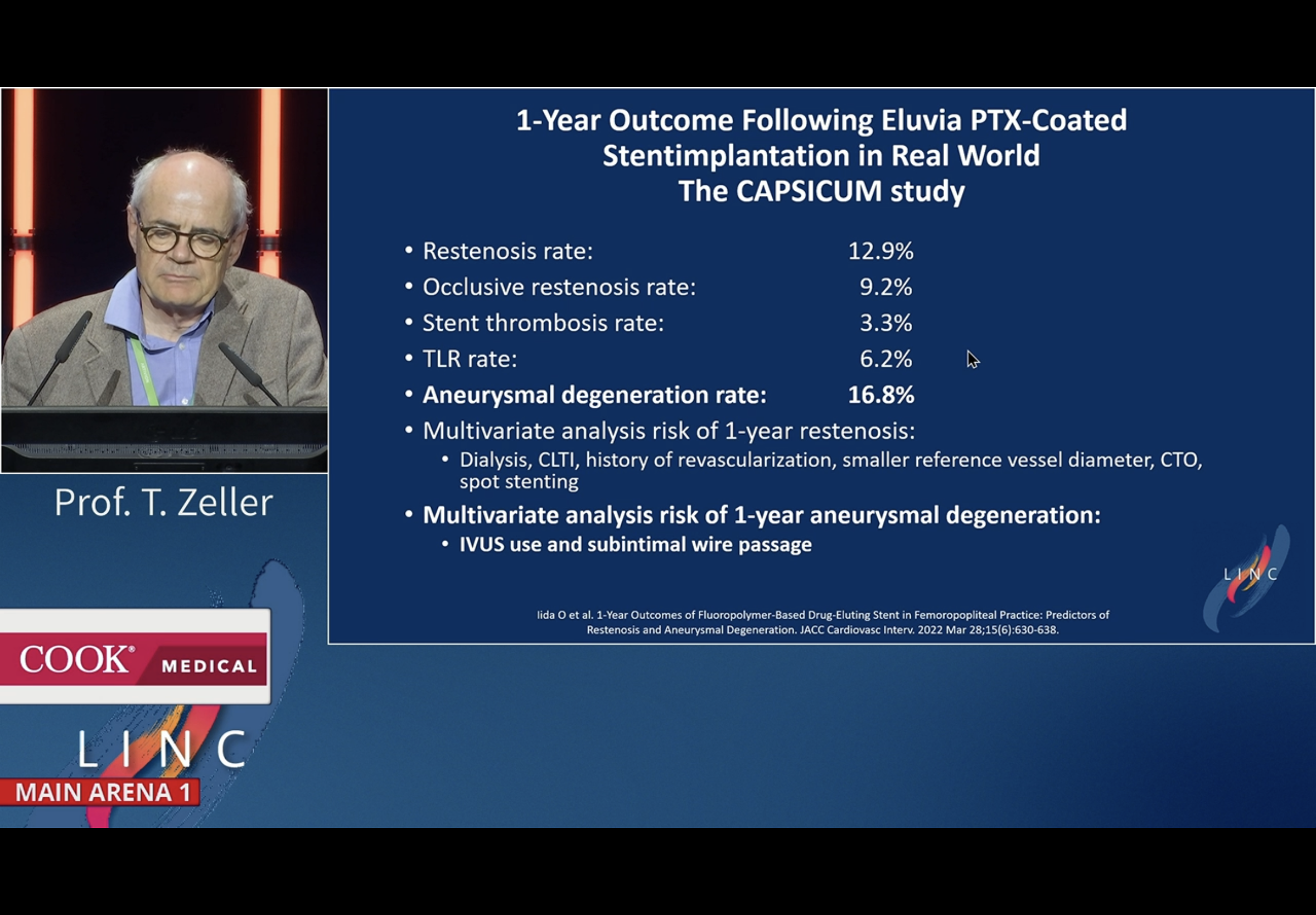 Prof. T. Zeller

COOK® MEDICAL

LINC

MAIN ARENA 1

1-Year Outcome Following Eluvia PTX-Coated Stentimplantation in Real World
The CAPSICUM study

• Restenosis rate: 12.9%
• Occlusive restenosis rate: 9.2%
• Stent thrombosis rate: 3.3%
• TLR rate: 6.2%
• Aneurysmal degeneration rate: 16.8%
• Multivariate analysis risk of 1-year restenosis:
  • Dialysis, CLTI, history of revascularization, smaller reference vessel diameter, CTO, spot stenting
• Multivariate analysis risk of 1-year aneurysmal degeneration:
  • IVUS use and subintimal wire passage

LINC

Iida O et al. 1-Year Outcomes of Fluoropolymer-Based Drug-Eluting Stent in Femoropopliteal Practice: Predictors of Restenosis and Aneurysmal Degeneration. JACC Cardiovasc Interv. 2022 Mar 28;15(6):630-638.